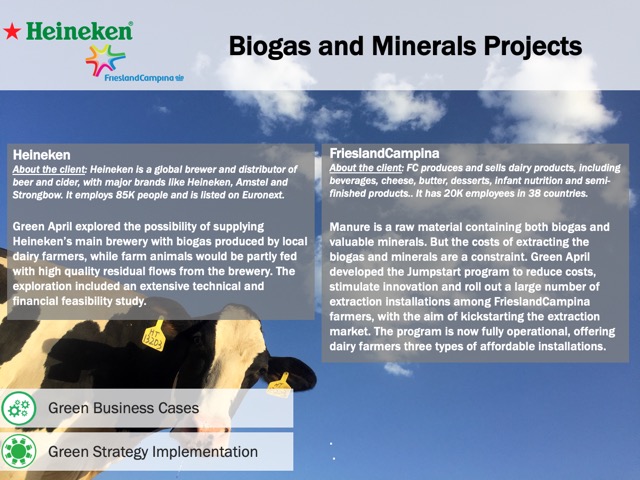 Heineken

FrieslandCampina

Biogas and Minerals Projects

Heineken
About the client: Heineken is a global brewer and distributor of beer and cider, with major brands like Heineken, Amstel and Strongbow. It employs 85K people and is listed on Euronext.

Green April explored the possibility of supplying Heineken's main brewery with biogas produced by local dairy farmers, while farm animals would be partly fed with high quality residual flows from the brewery. The exploration included an extensive technical and financial feasibility study.

FrieslandCampina
About the client: FC produces and sells dairy products, including beverages, cheese, butter, desserts, infant nutrition and semi-finished products.. It has 20K employees in 38 countries.

Manure is a raw material containing both biogas and valuable minerals. But the costs of extracting the biogas and minerals are a constraint. Green April developed the Jumpstart program to reduce costs, stimulate innovation and roll out a large number of extraction installations among FrieslandCampina farmers, with the aim of kickstarting the extraction market. The program is now fully operational, offering dairy farmers three types of affordable installations.

HT 13203

Green Business Cases

Green Strategy Implementation